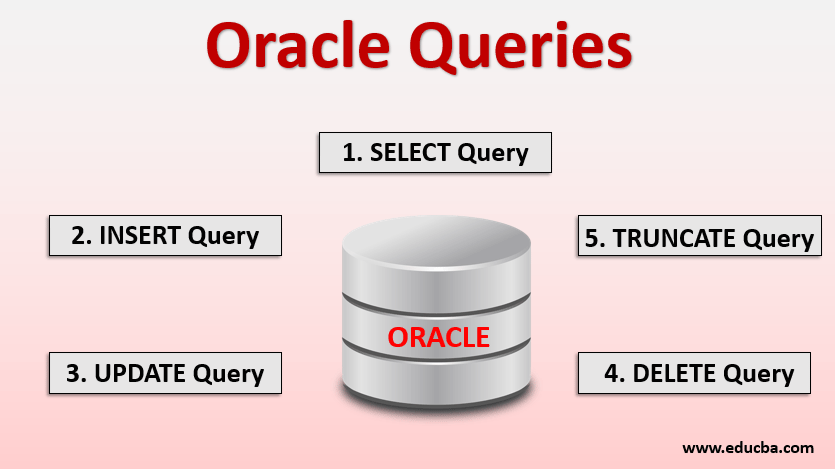 Oracle Queries

1. SELECT Query

2. INSERT Query

5. TRUNCATE Query

ORACLE

3. UPDATE Query

4. DELETE Query

www.educba.com